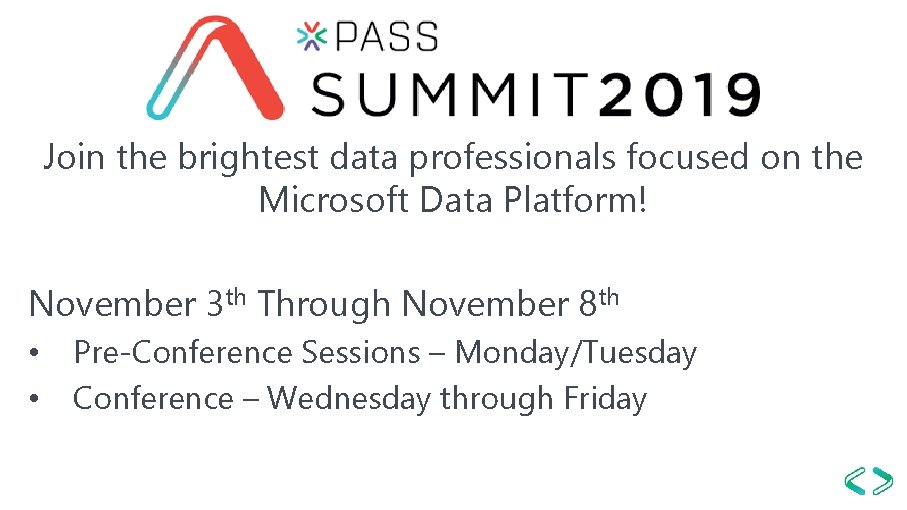 PASS
SUMMIT2019

Join the brightest data professionals focused on the Microsoft Data Platform!

November 3th Through November 8th
• Pre-Conference Sessions – Monday/Tuesday
• Conference – Wednesday through Friday